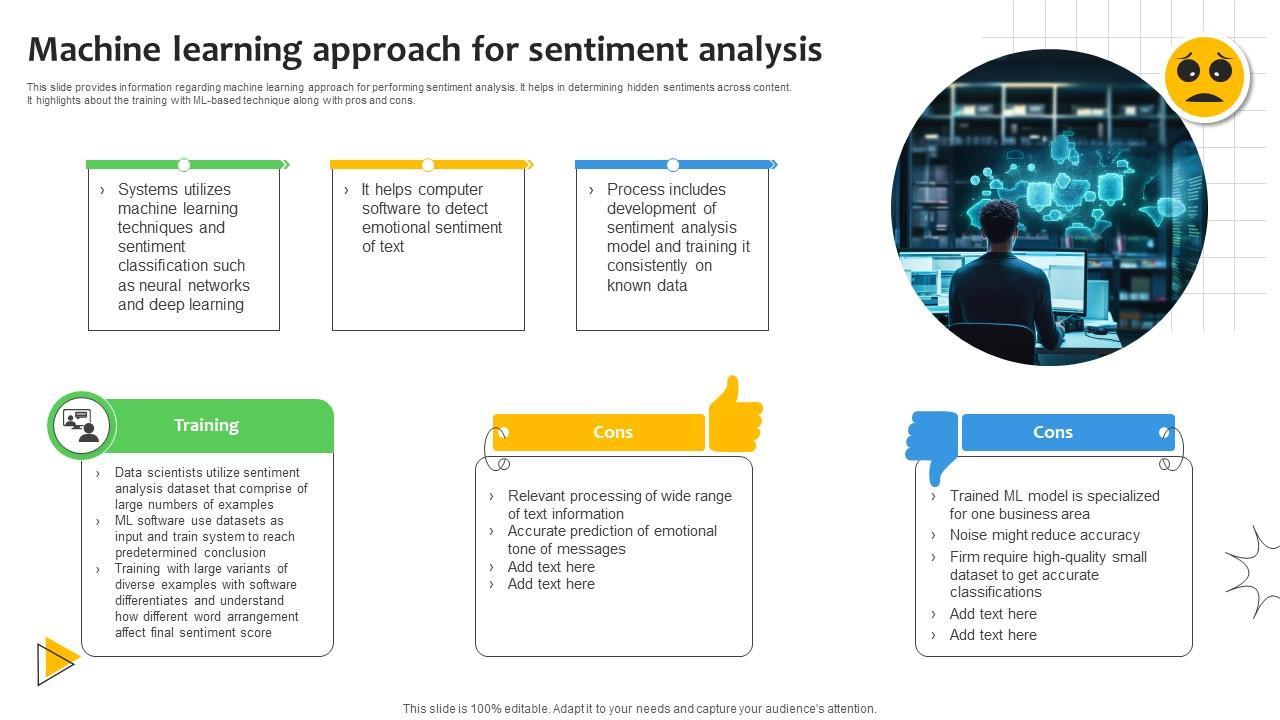 Machine learning approach for sentiment analysis

This slide provides information regarding machine learning approach for performing sentiment analysis. It helps in determining hidden sentiments across content. It highlights about the training with ML-based technique along with pros and cons.

› Systems utilizes machine learning techniques and sentiment classification such as neural networks and deep learning

› It helps computer software to detect emotional sentiment of text

› Process includes development of sentiment analysis model and training it consistently on known data

Training

› Data scientists utilize sentiment analysis dataset that comprise of large numbers of examples
› ML software use datasets as input and train system to reach predetermined conclusion
› Training with large variants of diverse examples with software differentiates and understand how different word arrangement affect final sentiment score

Cons

› Relevant processing of wide range of text information
› Accurate prediction of emotional tone of messages
› Add text here
› Add text here

Cons

› Trained ML model is specialized for one business area
› Noise might reduce accuracy
› Firm require high-quality small dataset to get accurate classifications
› Add text here
› Add text here

This slide is 100% editable. Adapt it to your needs and capture your audience's attention.